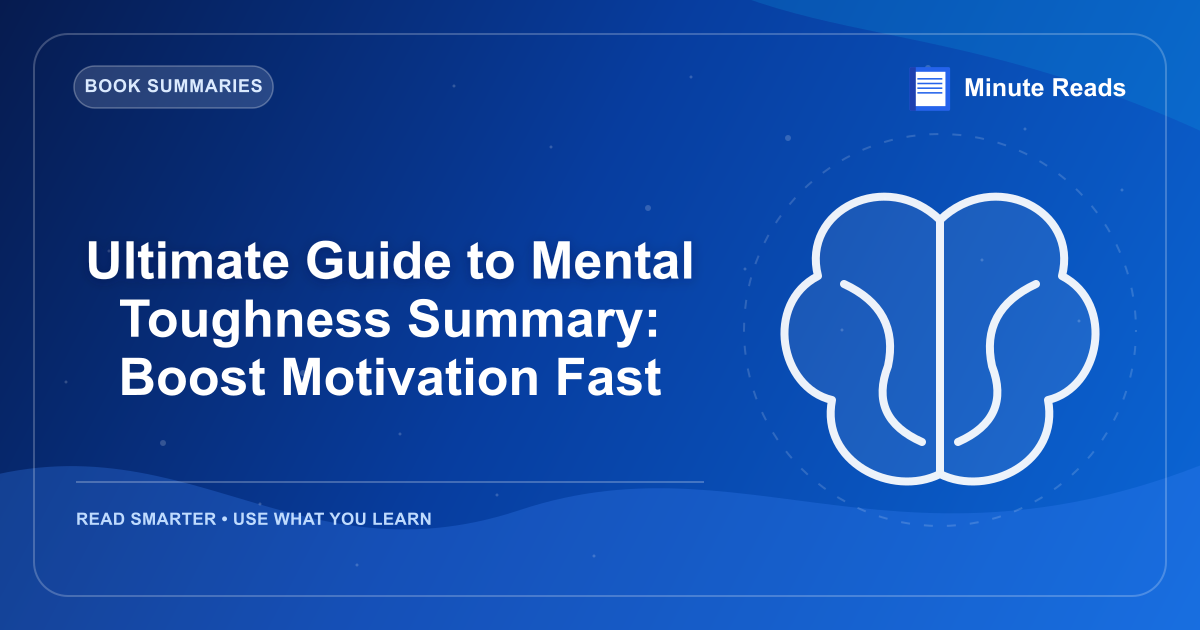 BOOK SUMMARIES

Minute Reads

Ultimate Guide to Mental Toughness Summary: Boost Motivation Fast

READ SMARTER • USE WHAT YOU LEARN